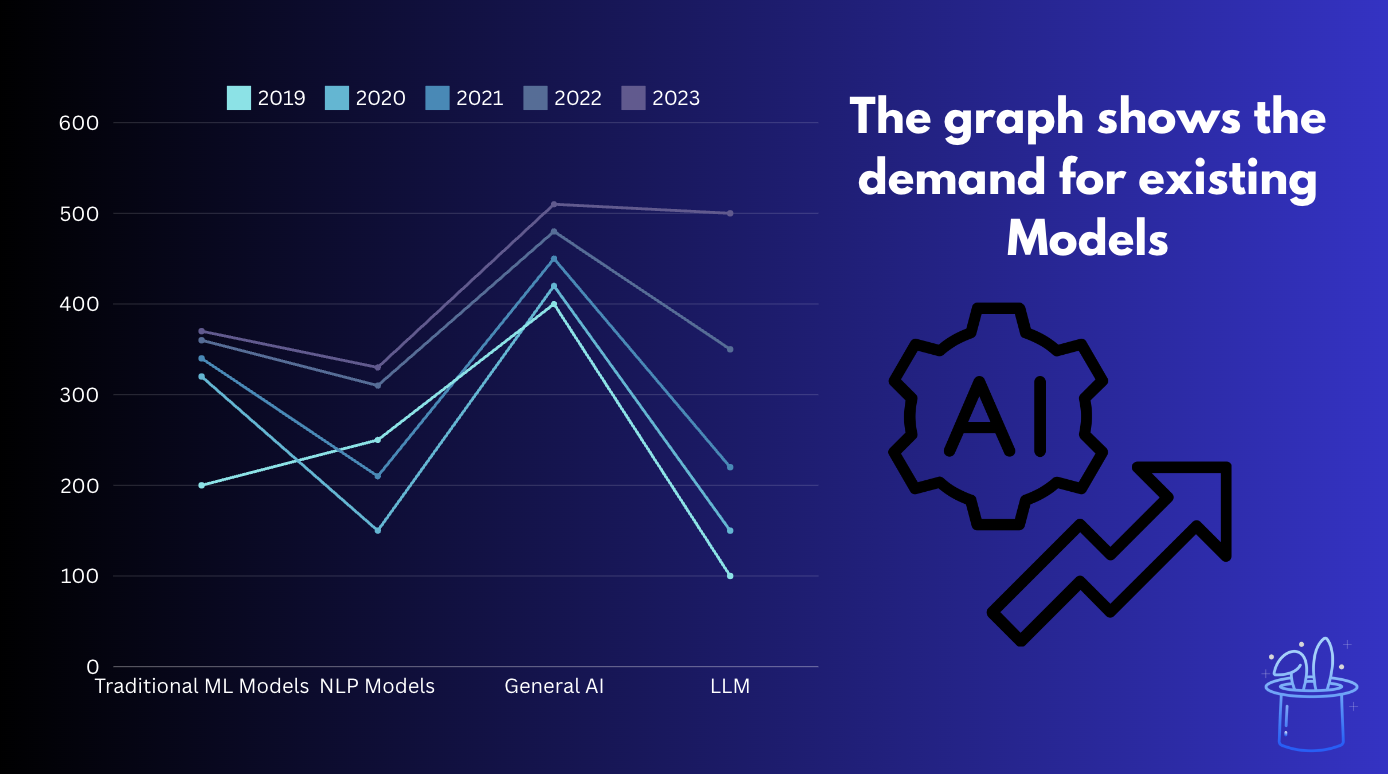 2019 2020 2021 2022 2023

600
500
400
300
200
100
0

Traditional ML Models NLP Models General AI LLM

The graph shows the demand for existing Models

AI